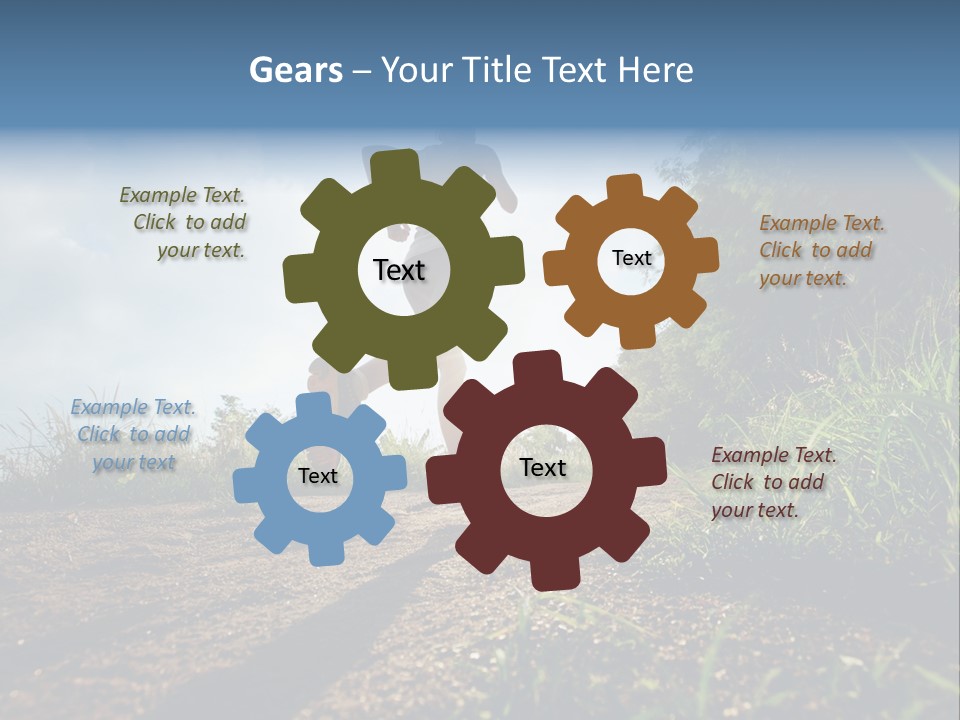 Gears – Your Title Text Here

Example Text. Click to add your text.

Text

Text

Example Text. Click to add your text.

Example Text. Click to add your text

Text

Text

Example Text. Click to add your text.